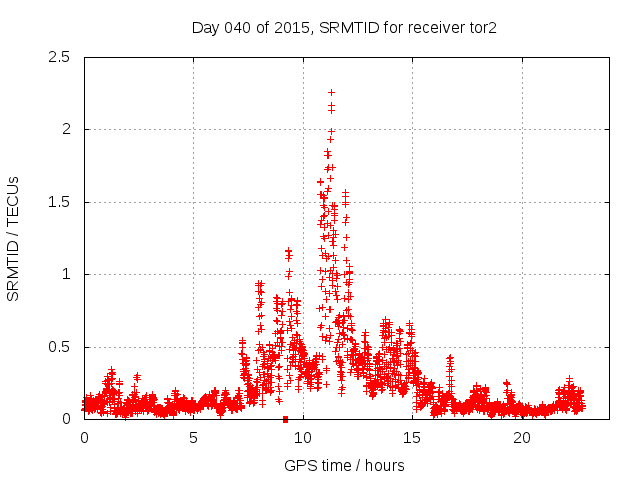 Day 040 of 2015, SRMTID for receiver tor2

SRMTID / TECUs

2.5
2
1.5
1
0.5
0

0
5
10
15
20

GPS time / hours